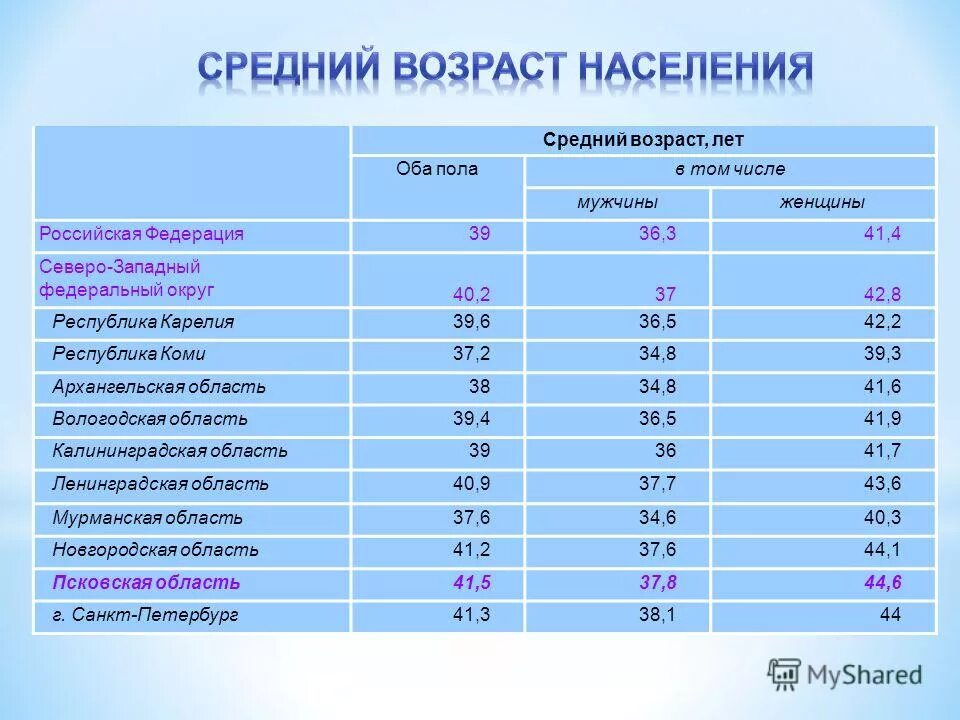 СРЕДНИЙ ВОЗРАСТ НАСЕЛЕНИЯ

| | Средний возраст, лет | | |
|---|---|---|---|
| | Оба пола | в том числе | |
| | | мужчины | женщины |
| Российская Федерация | 39 | 36,3 | 41,4 |
| Северо-Западный федеральный округ | 40,2 | 37 | 42,8 |
| Республика Карелия | 39,6 | 36,5 | 42,2 |
| Республика Коми | 37,2 | 34,8 | 39,3 |
| Архангельская область | 38 | 34,8 | 41,6 |
| Вологодская область | 39,4 | 36,5 | 41,9 |
| Калининградская область | 39 | 36 | 41,7 |
| Ленинградская область | 40,9 | 37,7 | 43,6 |
| Мурманская область | 37,6 | 34,6 | 40,3 |
| Новгородская область | 41,2 | 37,6 | 44,1 |
| Псковская область | 41,5 | 37,8 | 44,6 |
| г. Санкт-Петербург | 41,3 | 38,1 | 44 |

MyShared